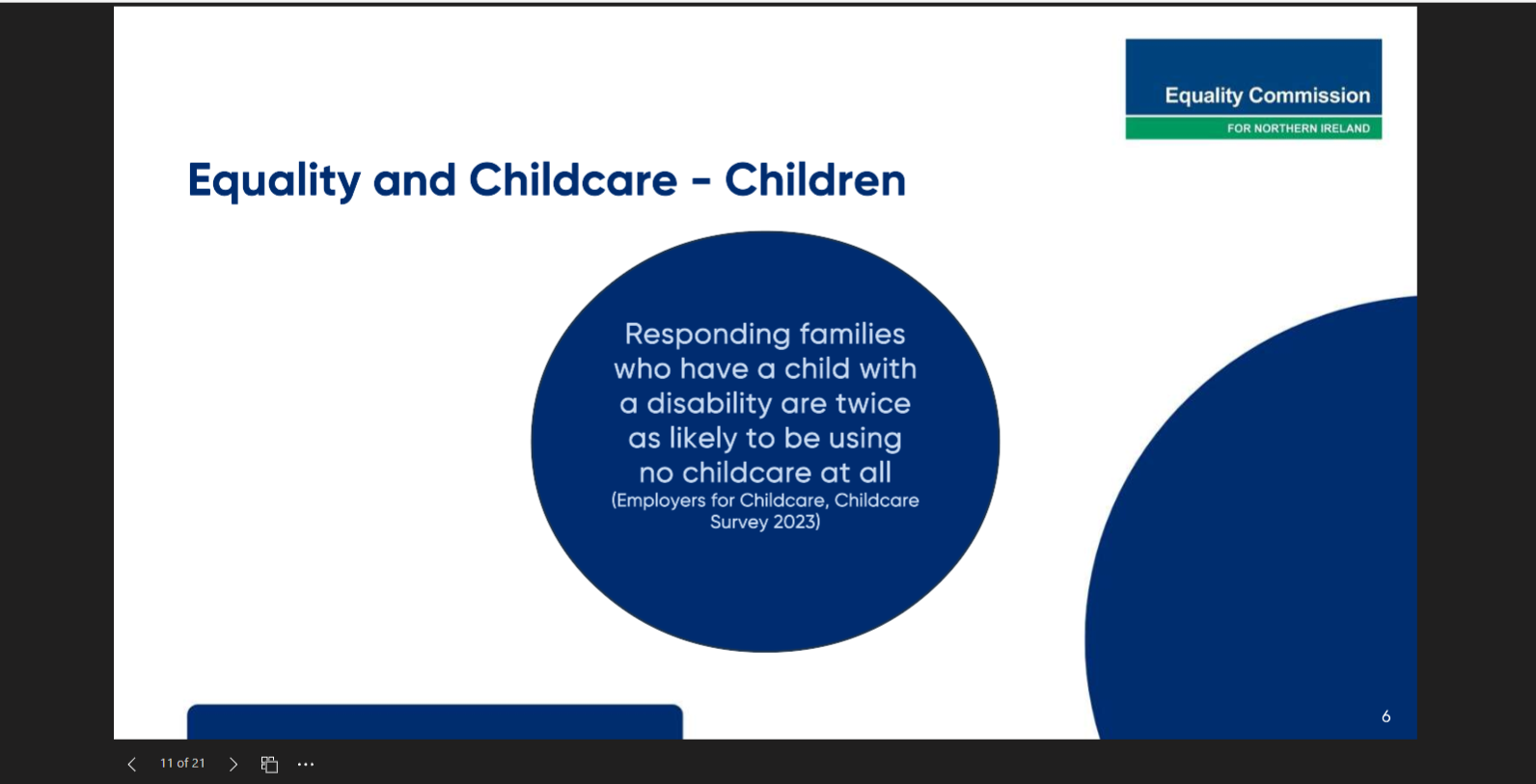 Equality Commission
FOR NORTHERN IRELAND

Equality and Childcare - Children

Responding families who have a child with a disability are twice as likely to be using no childcare at all
(Employers for Childcare, Childcare Survey 2023)

6

11 of 21